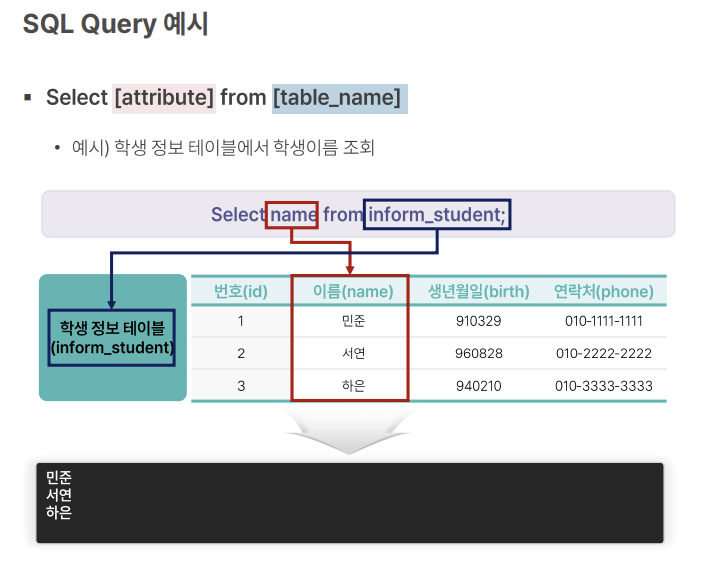 SQL Query 예시

▪ Select [attribute] from [table_name]

• 예시) 학생 정보 테이블에서 학생이름 조회

Select name from inform_student;

학생 정보 테이블
(inform_student)

| 번호(id) | 이름(name) | 생년월일(birth) | 연락처(phone) |
|---|---|---|---|
| 1 | 민준 | 910329 | 010-1111-1111 |
| 2 | 서연 | 960828 | 010-2222-2222 |
| 3 | 하은 | 940210 | 010-3333-3333 |

민준
서연
하은